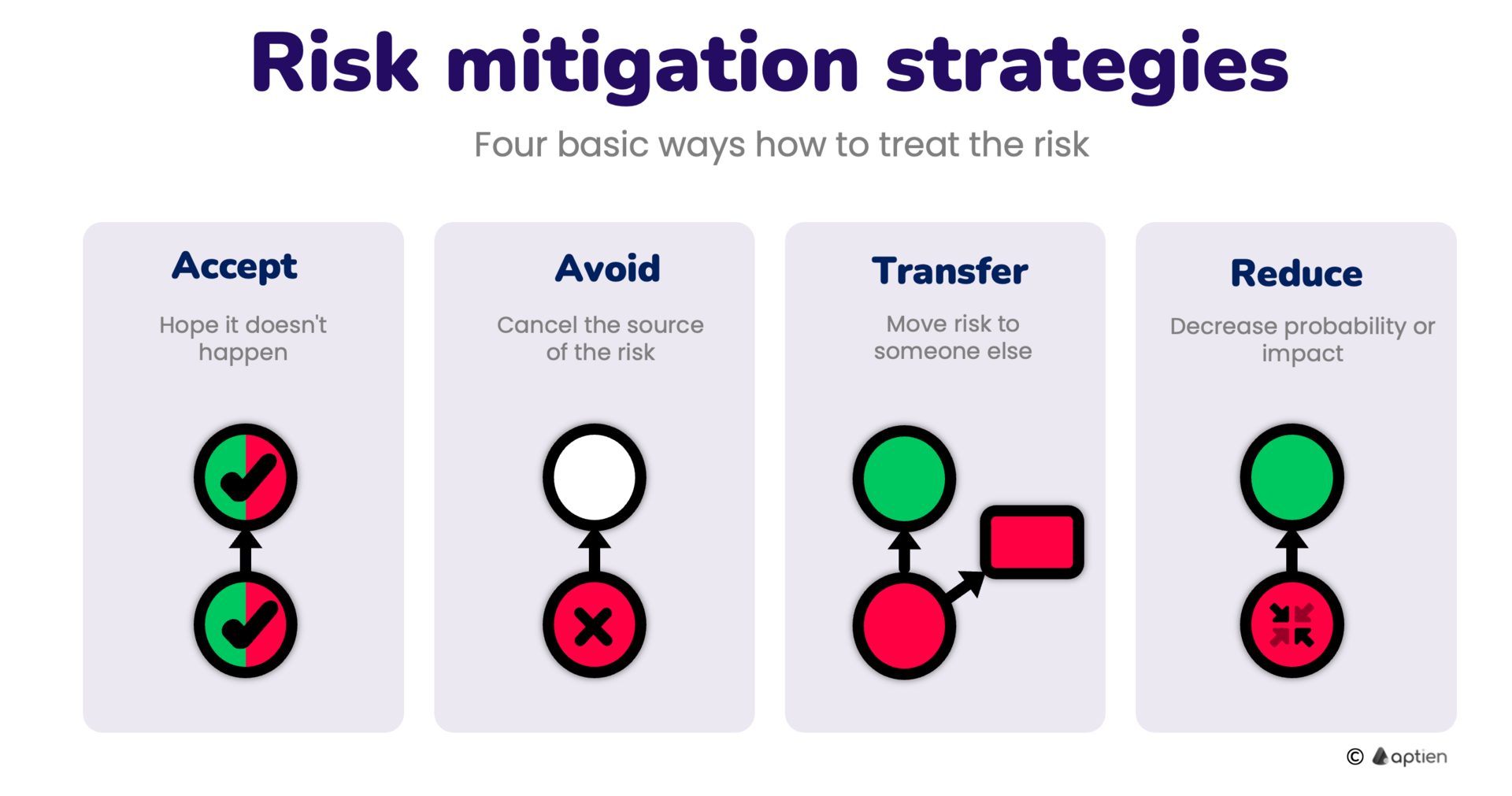 Risk mitigation strategies

Four basic ways how to treat the risk

Accept

Hope it doesn't happen

Avoid

Cancel the source of the risk

Transfer

Move risk to someone else

Reduce

Decrease probability or impact

© aptien